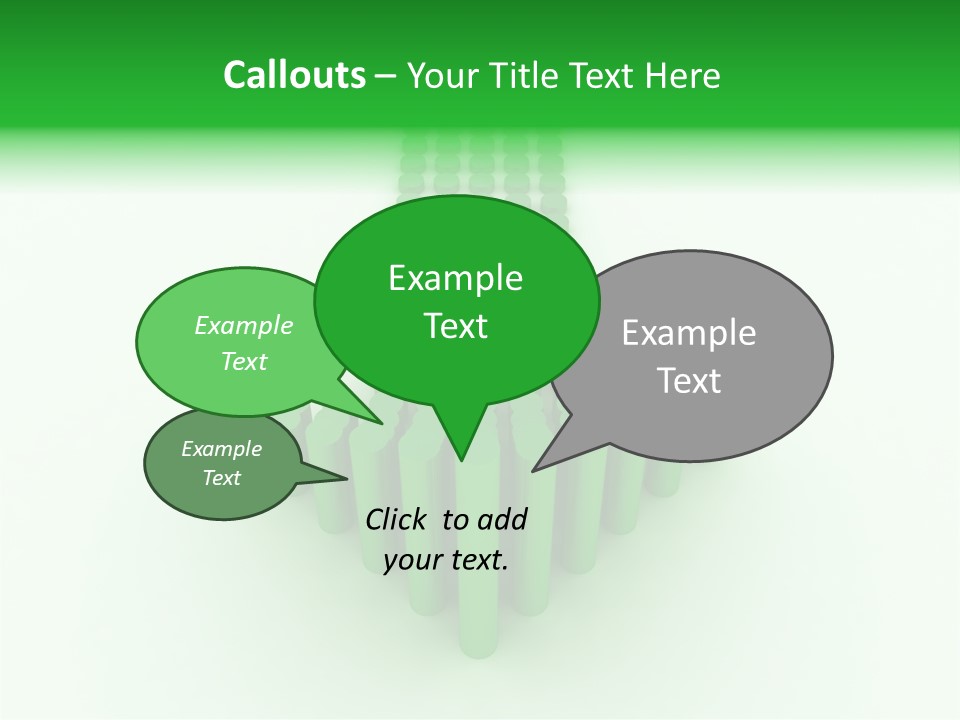 Callouts – Your Title Text Here

Example Text

Example Text

Example Text

Example Text

Click to add your text.